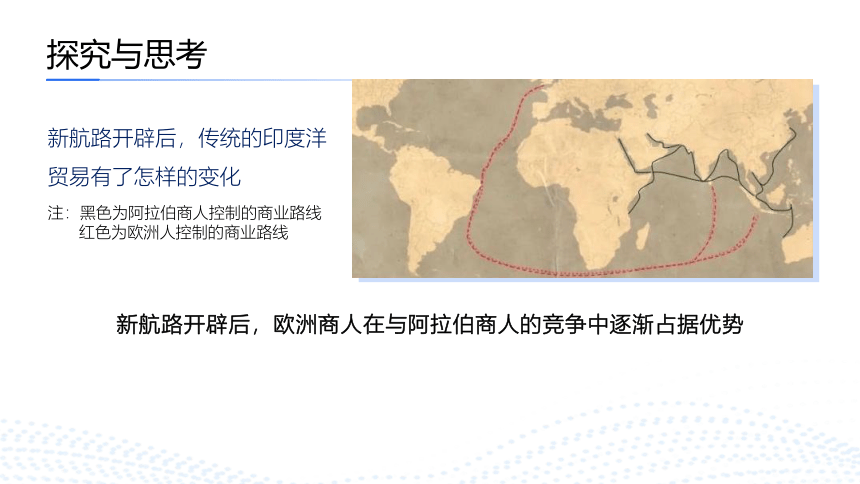 探究与思考

新航路开辟后，传统的印度洋贸易有了怎样的变化

注：黑色为阿拉伯商人控制的商业路线
红色为欧洲人控制的商业路线

新航路开辟后，欧洲商人在与阿拉伯商人的竞争中逐渐占据优势